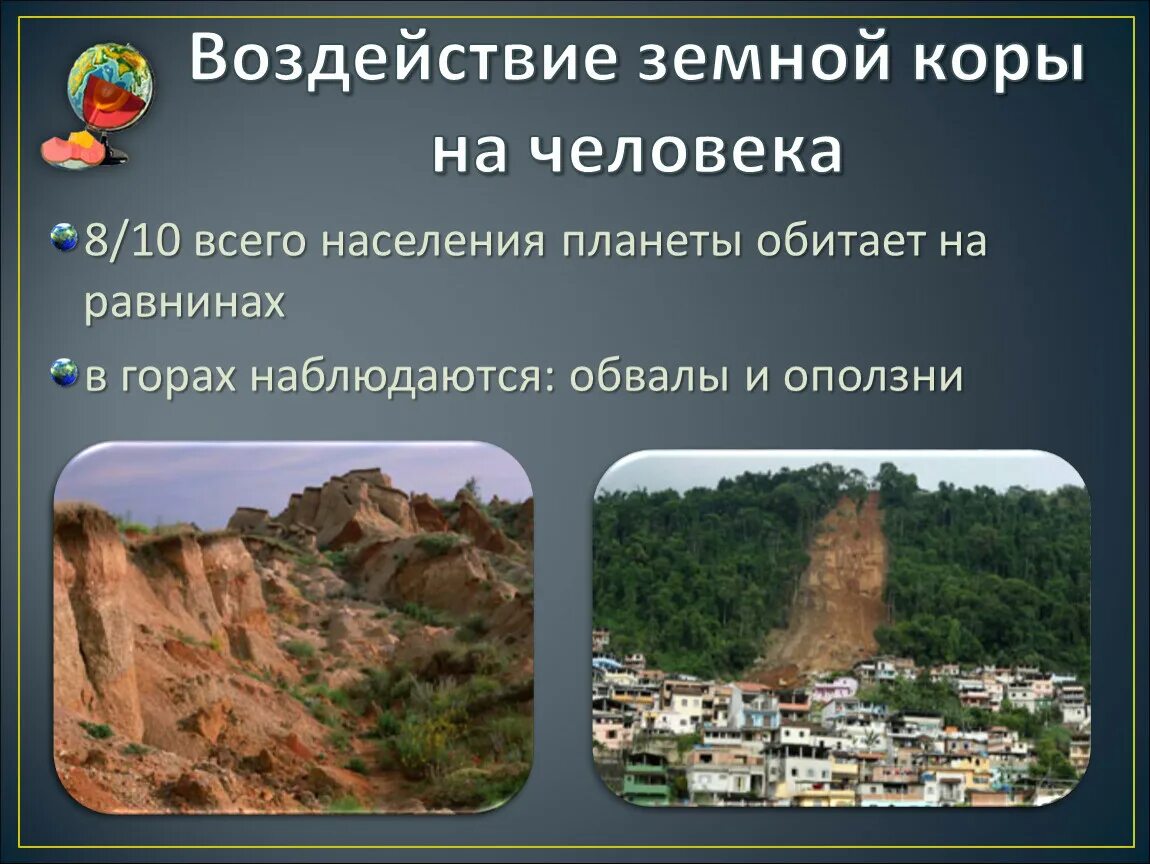 Воздействие земной коры на человека

8/10 всего населения планеты обитает на равнинах

в горах наблюдаются: обвалы и оползни